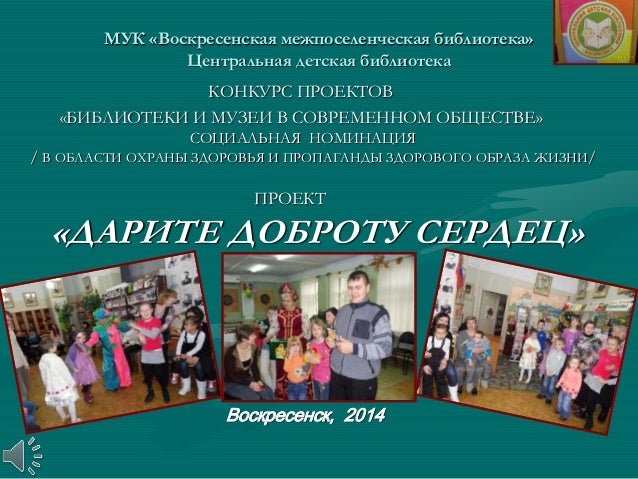 МУК «Воскресенская межпоселенческая библиотека»
Центральная детская библиотека

КОНКУРС ПРОЕКТОВ
«БИБЛИОТЕКИ И МУЗЕИ В СОВРЕМЕННОМ ОБЩЕСТВЕ»
СОЦИАЛЬНАЯ НОМИНАЦИЯ
/ В ОБЛАСТИ ОХРАНЫ ЗДОРОВЬЯ И ПРОПАГАНДЫ ЗДОРОВОГО ОБРАЗА ЖИЗНИ/

ПРОЕКТ
«ДАРИТЕ ДОБРОТУ СЕРДЕЦ»

Воскресенск, 2014